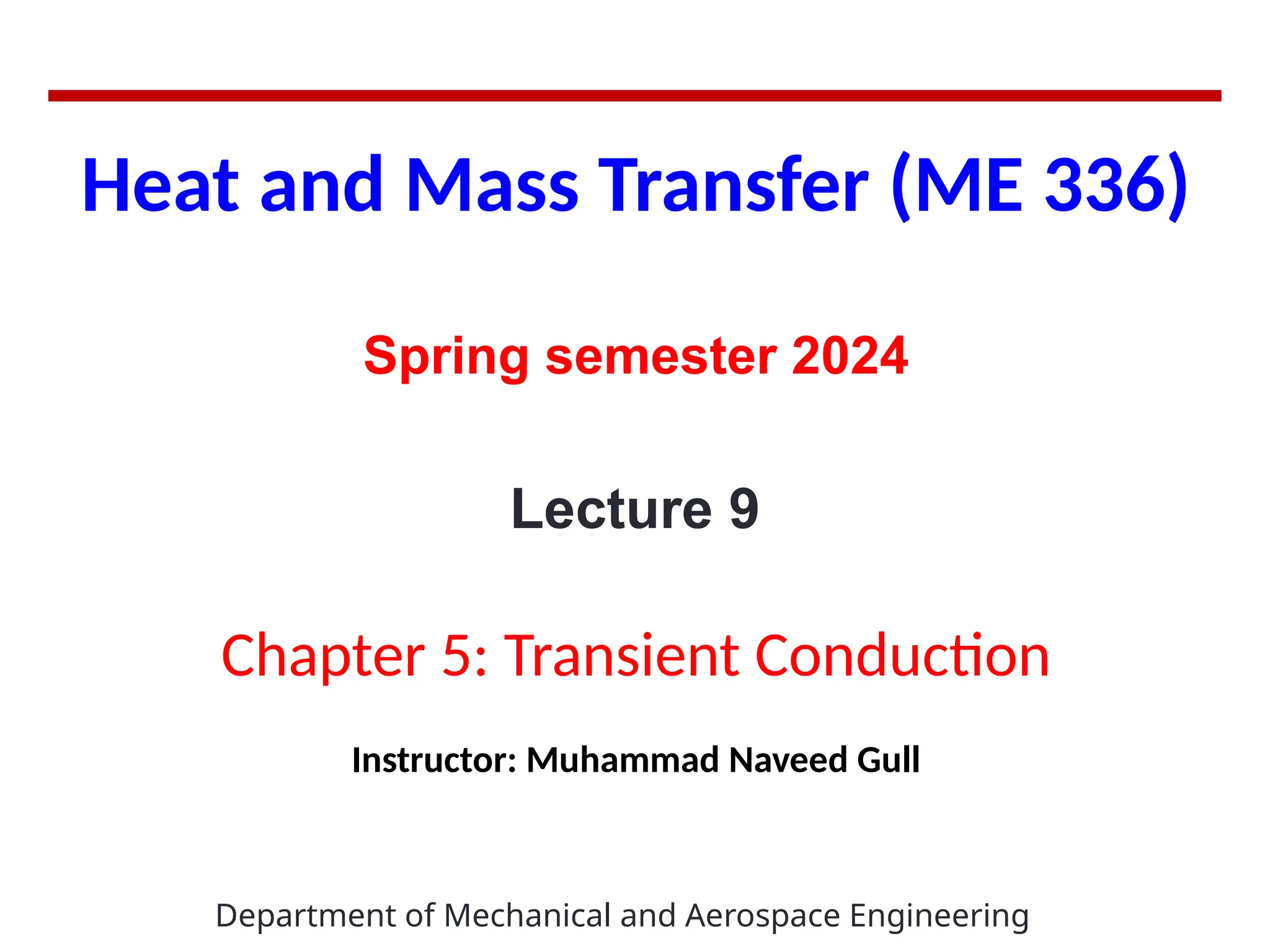 Heat and Mass Transfer (ME 336)

Spring semester 2024

Lecture 9

Chapter 5: Transient Conduction

Instructor: Muhammad Naveed Gull

Department of Mechanical and Aerospace Engineering